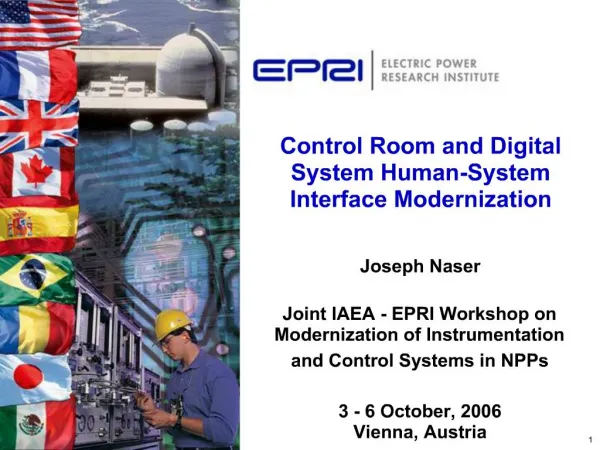 EPRI ELECTRIC POWER RESEARCH INSTITUTE

Control Room and Digital System Human-System Interface Modernization

Joseph Naser

Joint IAEA - EPRI Workshop on Modernization of Instrumentation and Control Systems in NPPs

3 - 6 October, 2006
Vienna, Austria

1